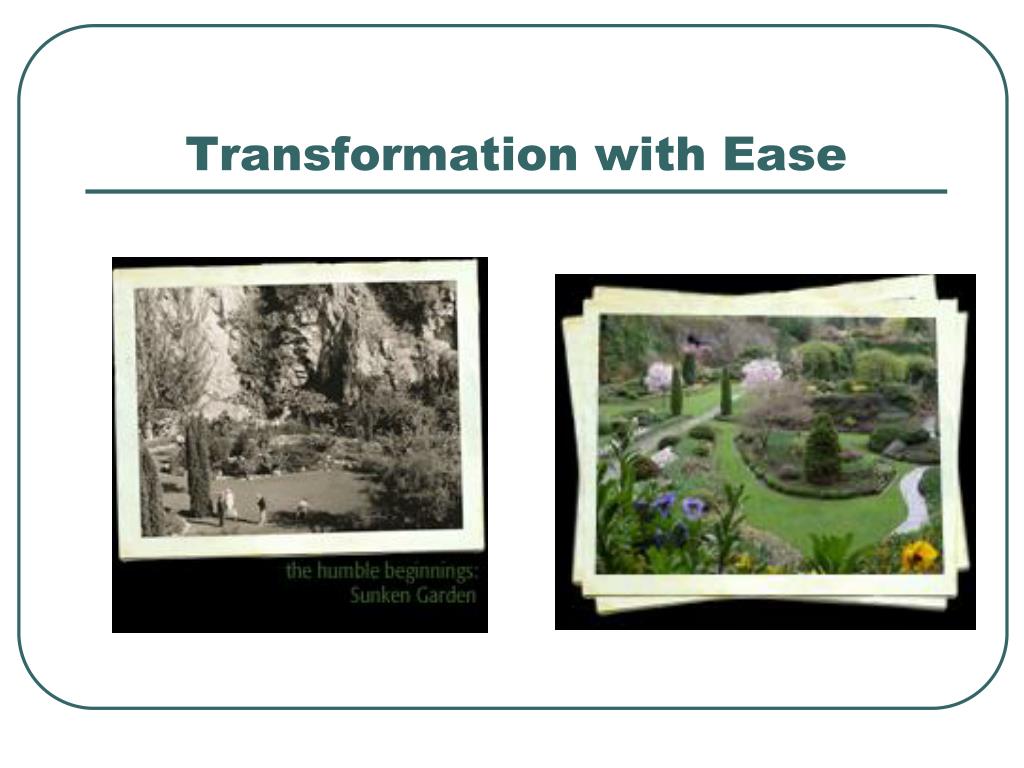 Transformation with Ease

the humble beginnings:
Sunken Garden